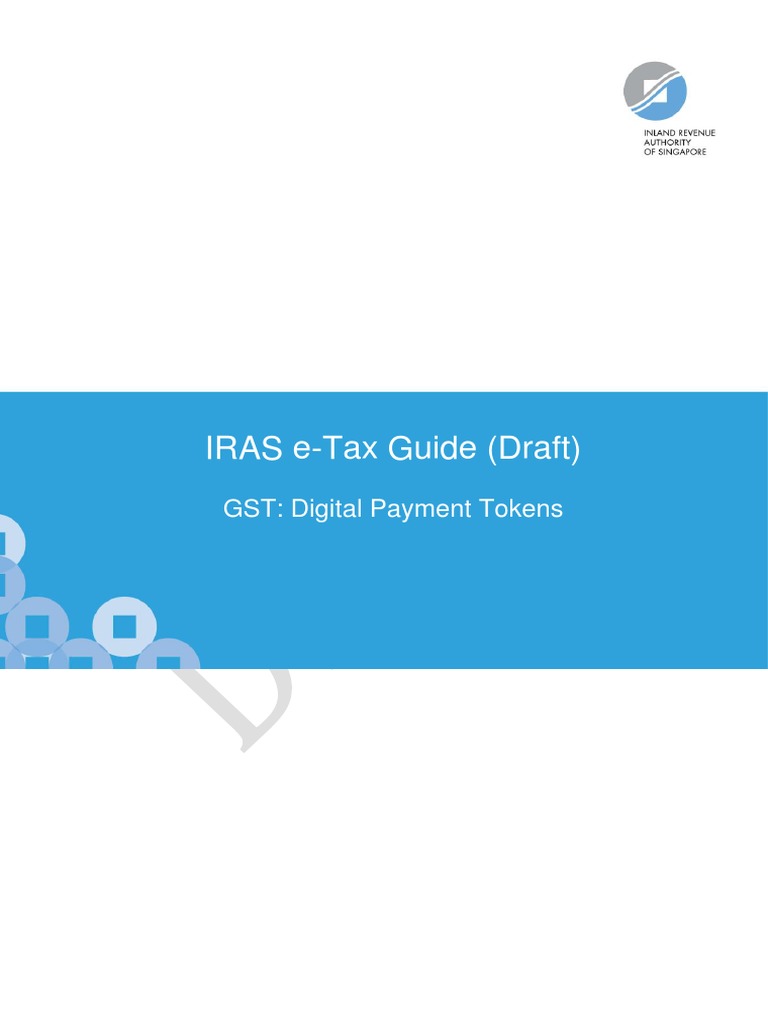 INLAND REVENUE
AUTHORITY
OF SINGAPORE

IRAS e-Tax Guide (Draft)

GST: Digital Payment Tokens

D